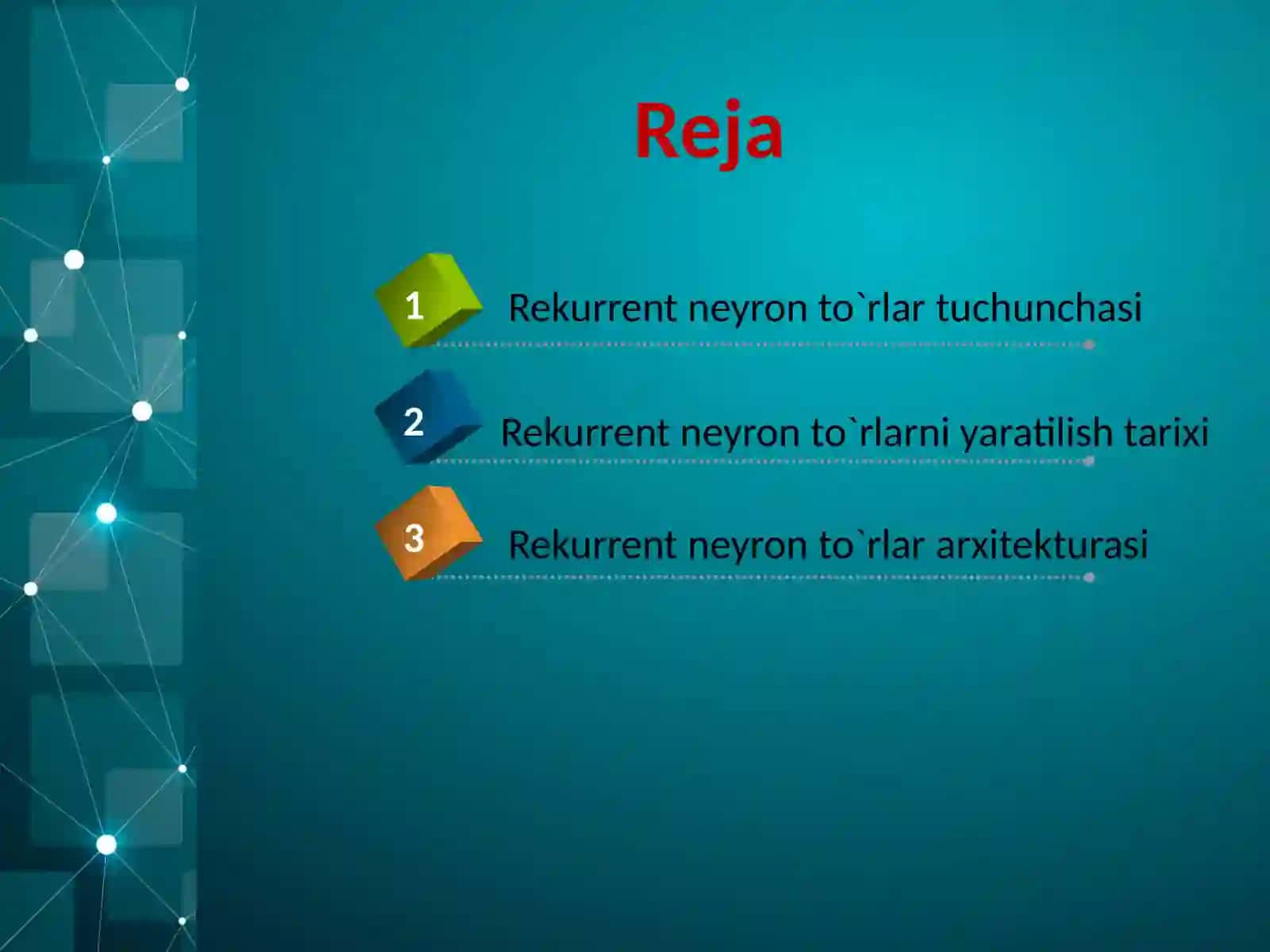 Reja

1 Rekurrent neyron to`rlar tuchunchasi

2 Rekurrent neyron to`rlarni yaratilish tarixi

3 Rekurrent neyron to`rlar arxitekturasi